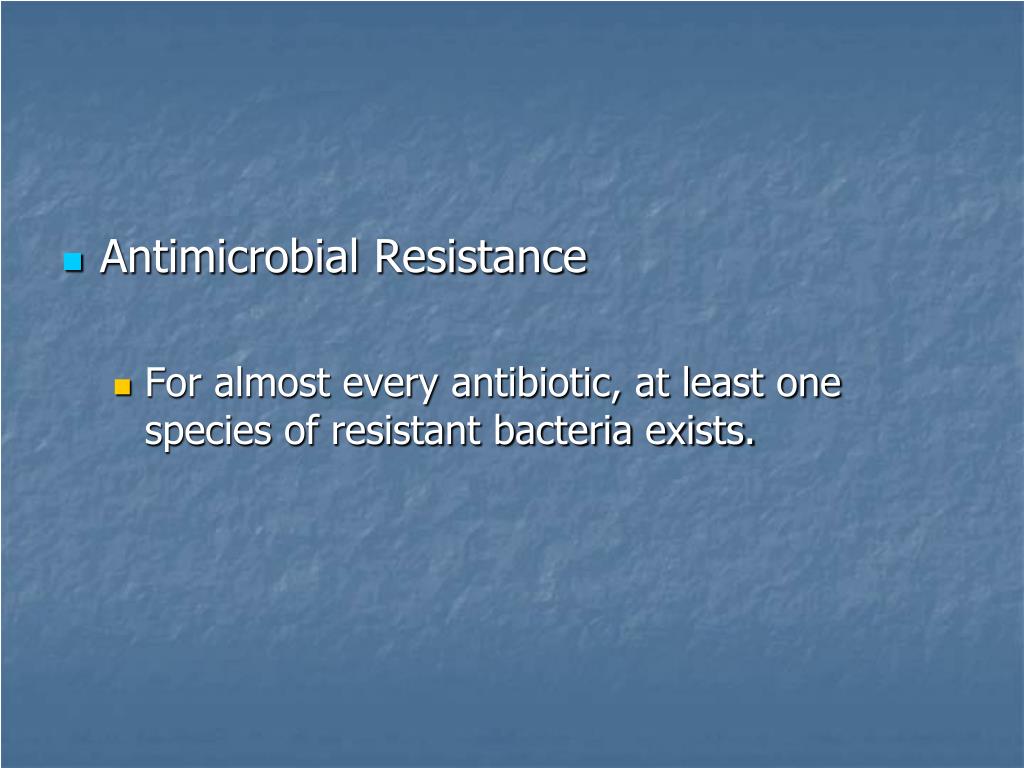 Antimicrobial Resistance

For almost every antibiotic, at least one species of resistant bacteria exists.